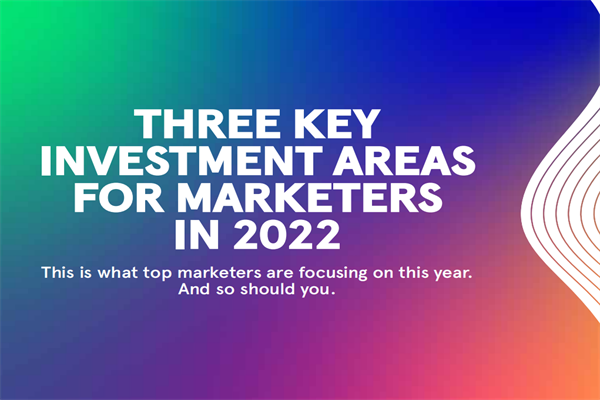 THREE KEY INVESTMENT AREAS FOR MARKETERS IN 2022

This is what top marketers are focusing on this year. And so should you.